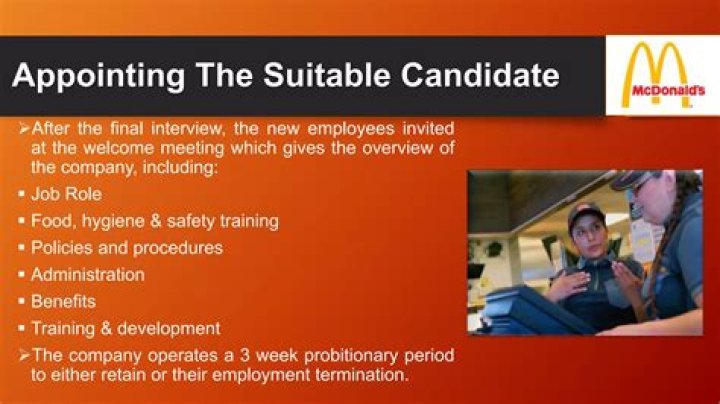 Appointing The Suitable Candidate

McDonald's

➢After the final interview, the new employees invited at the welcome meeting which gives the overview of the company, including:

▪ Job Role

▪ Food, hygiene & safety training

▪ Policies and procedures

▪ Administration

▪ Benefits

▪ Training & development

➢The company operates a 3 week probitionary period to either retain or their employment termination.